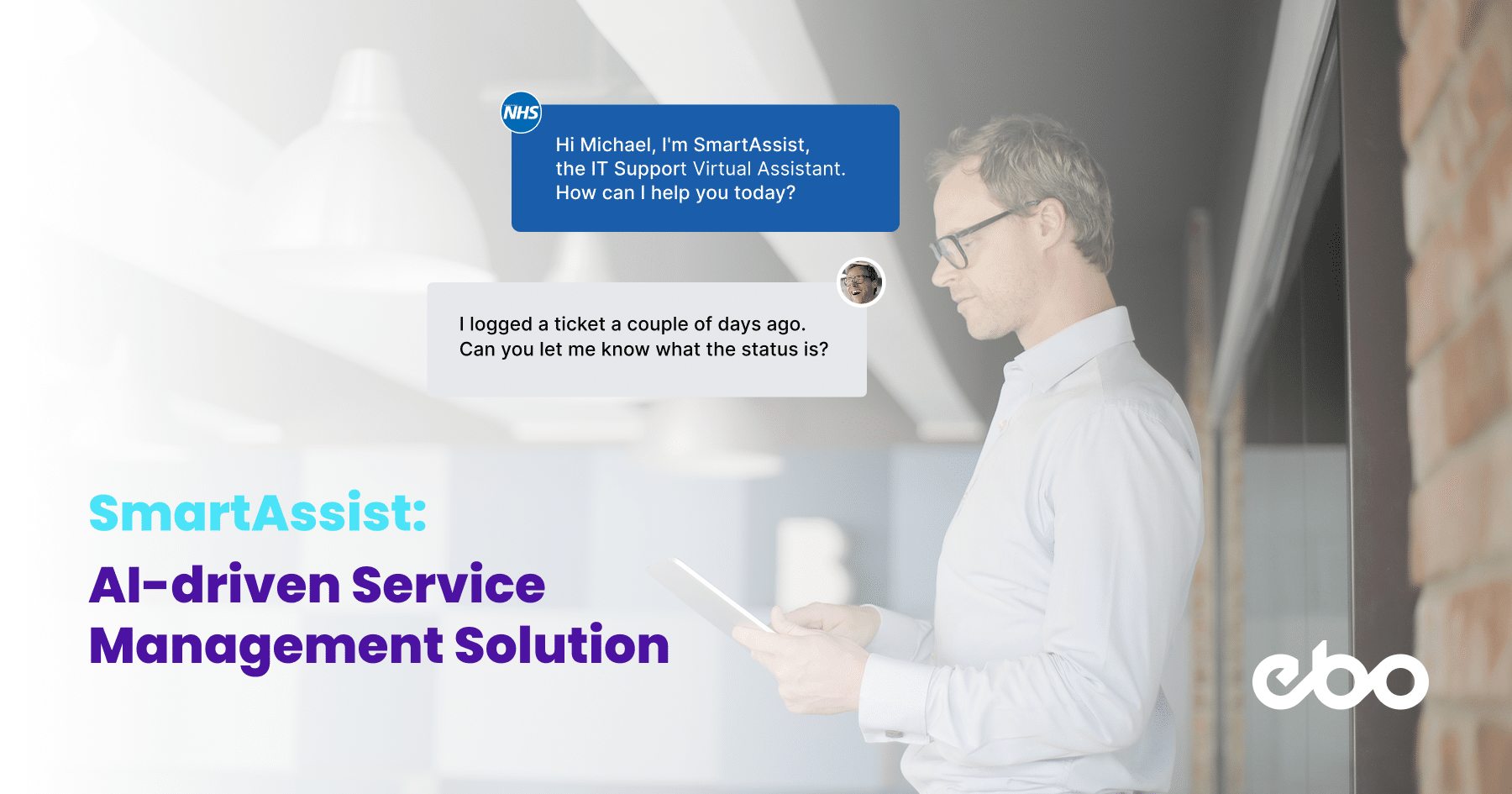 NHS

Hi Michael, I'm SmartAssist, the IT Support Virtual Assistant. How can I help you today?

I logged a ticket a couple of days ago. Can you let me know what the status is?

SmartAssist:

AI-driven Service Management Solution

ebo